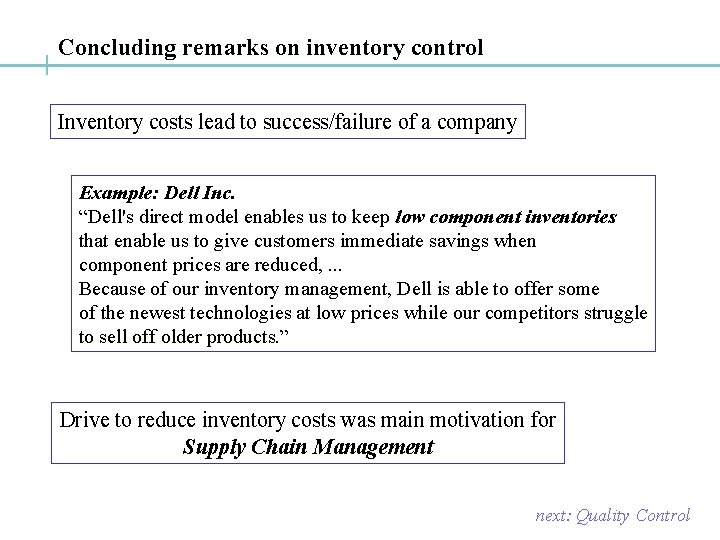 Concluding remarks on inventory control

Inventory costs lead to success/failure of a company

Example: Dell Inc.
“Dell's direct model enables us to keep low component inventories that enable us to give customers immediate savings when component prices are reduced, ...
Because of our inventory management, Dell is able to offer some of the newest technologies at low prices while our competitors struggle to sell off older products.”

Drive to reduce inventory costs was main motivation for Supply Chain Management

next: Quality Control